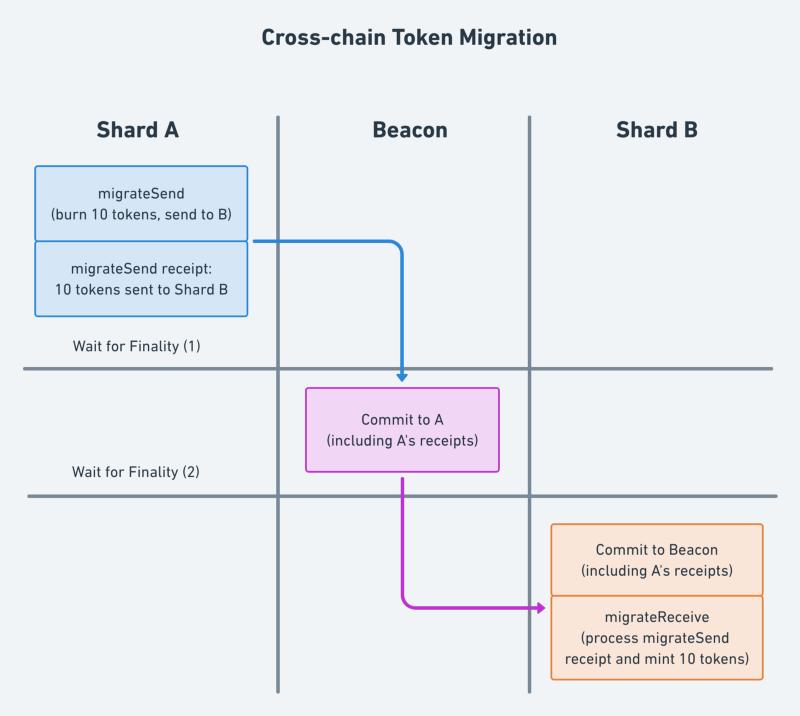 Cross-chain Token Migration

Shard A

Beacon

Shard B

migrateSend
(burn 10 tokens, send to B)

migrateSend receipt:
10 tokens sent to Shard B

Wait for Finality (1)

Commit to A
(including A's receipts)

Wait for Finality (2)

Commit to Beacon
(including A's receipts)

migrateReceive
(process migrateSend receipt and mint 10 tokens)